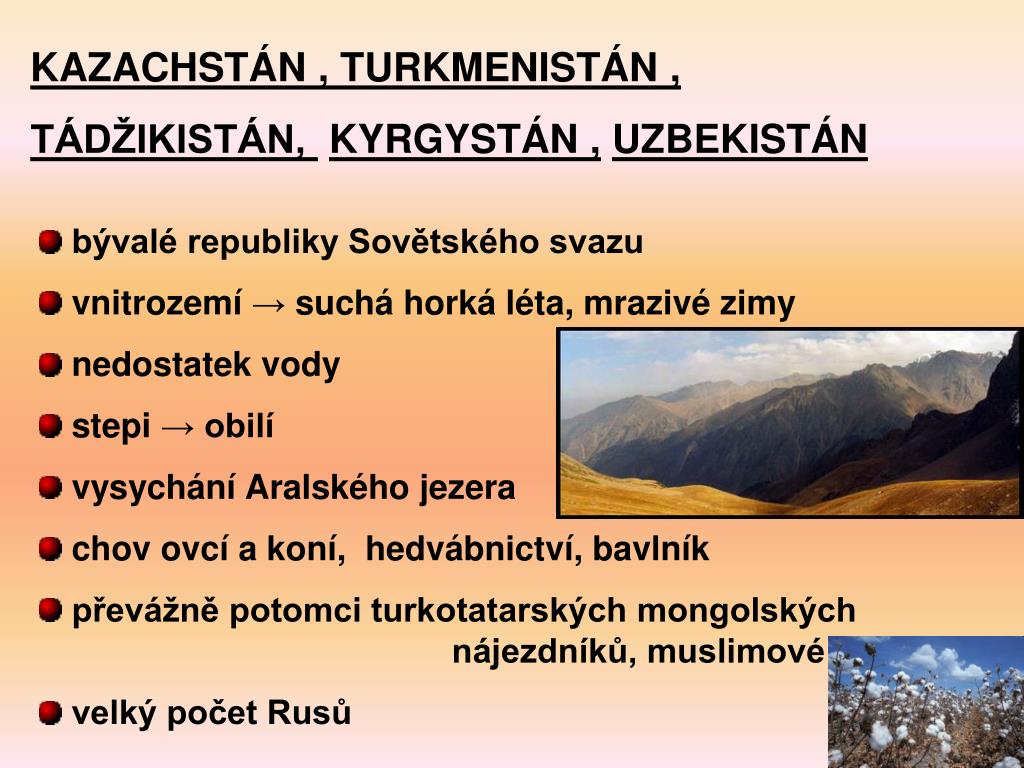 KAZACHSTÁN , TURKMENISTÁN ,
TÁDŽIKISTÁN, KYRGYSTÁN , UZBEKISTÁN

bývalé republiky Sovětského svazu

vnitrozemí → suchá horká léta, mrazivé zimy

nedostatek vody

stepi → obilí

vysychání Aralského jezera

chov ovcí a koní, hedvábnictví, bavlník

převážně potomci turkotatarských mongolských nájezdníků, muslimové

velký počet Rusů